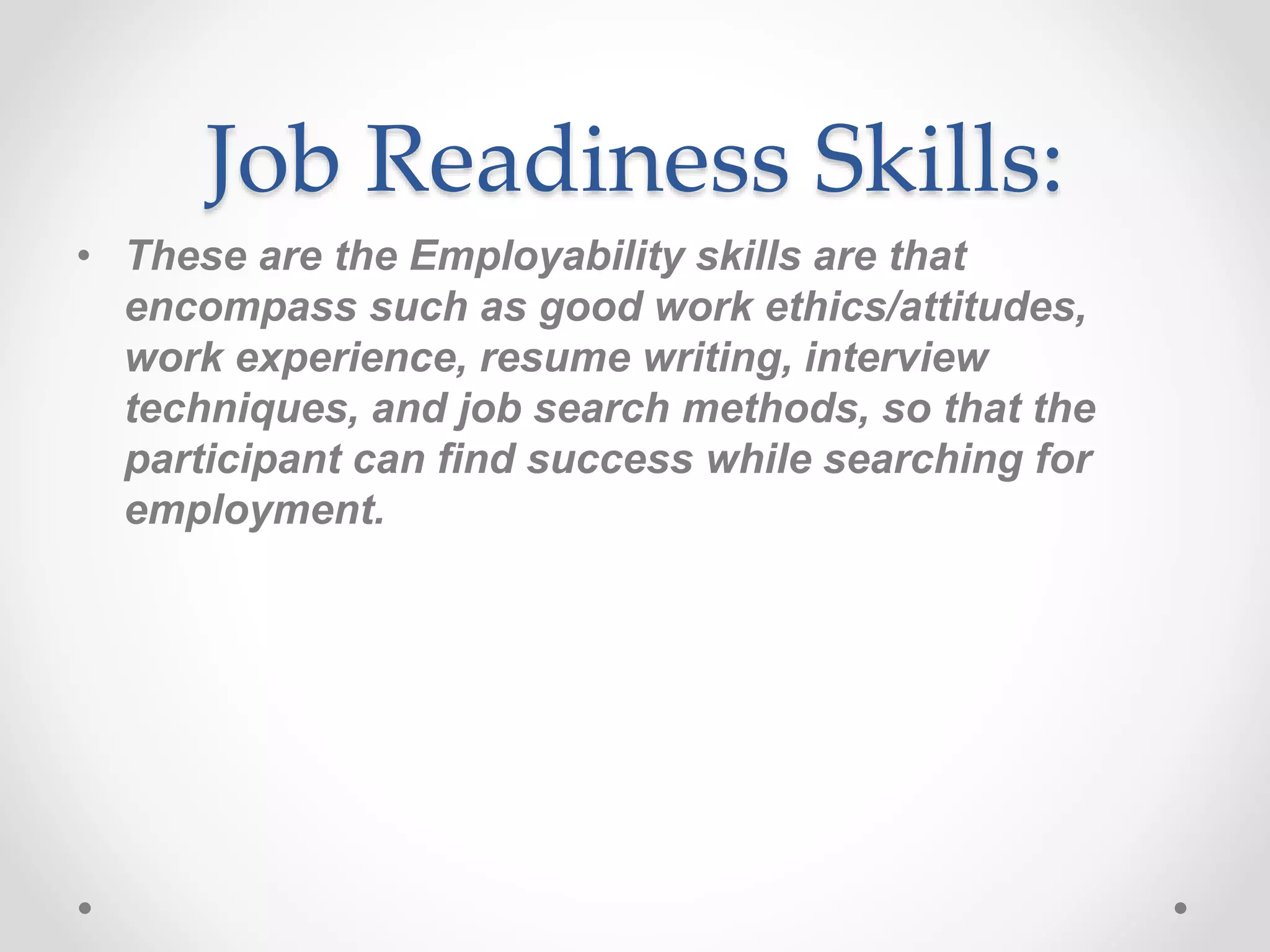 Job Readiness Skills:

• These are the Employability skills are that encompass such as good work ethics/attitudes, work experience, resume writing, interview techniques, and job search methods, so that the participant can find success while searching for employment.